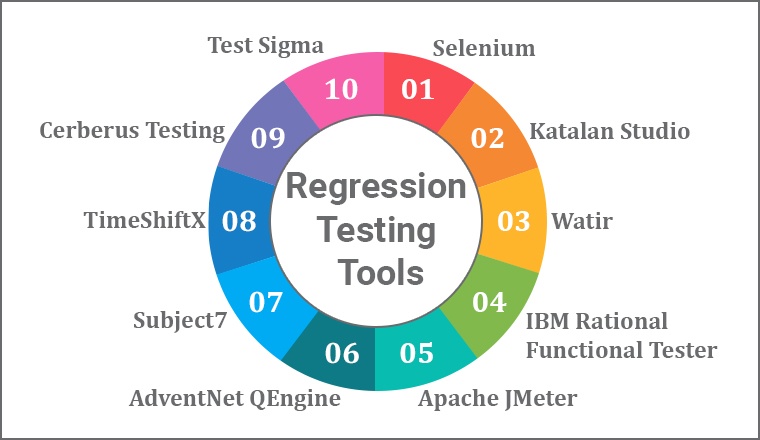 Regression Testing Tools

01 Selenium
02 Katalan Studio
03 Watir
04 IBM Rational Functional Tester
05 Apache JMeter
06 AdventNet QEngine
07 Subject7
08 TimeShiftX
09 Cerberus Testing
10 Test Sigma